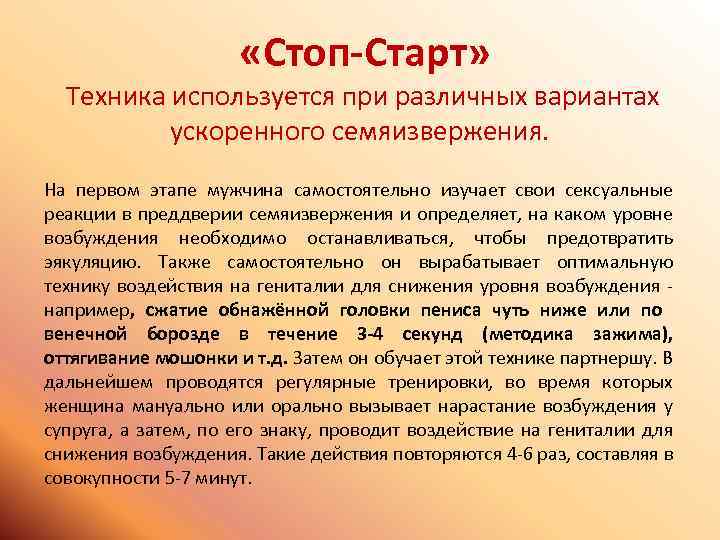 «Стоп-Старт»

Техника используется при различных вариантах ускоренного семяизвержения.

На первом этапе мужчина самостоятельно изучает свои сексуальные реакции в преддверии семяизвержения и определяет, на каком уровне возбуждения необходимо останавливаться, чтобы предотвратить эякуляцию. Также самостоятельно он вырабатывает оптимальную технику воздействия на гениталии для снижения уровня возбуждения - например, сжатие обнажённой головки пениса чуть ниже или по венечной борозде в течение 3-4 секунд (методика зажима), оттягивание мошонки и т.д. Затем он обучает этой технике партнершу. В дальнейшем проводятся регулярные тренировки, во время которых женщина мануально или орально вызывает нарастание возбуждения у супруга, а затем, по его знаку, проводит воздействие на гениталии для снижения возбуждения. Такие действия повторяются 4-6 раз, составляя в совокупности 5-7 минут.